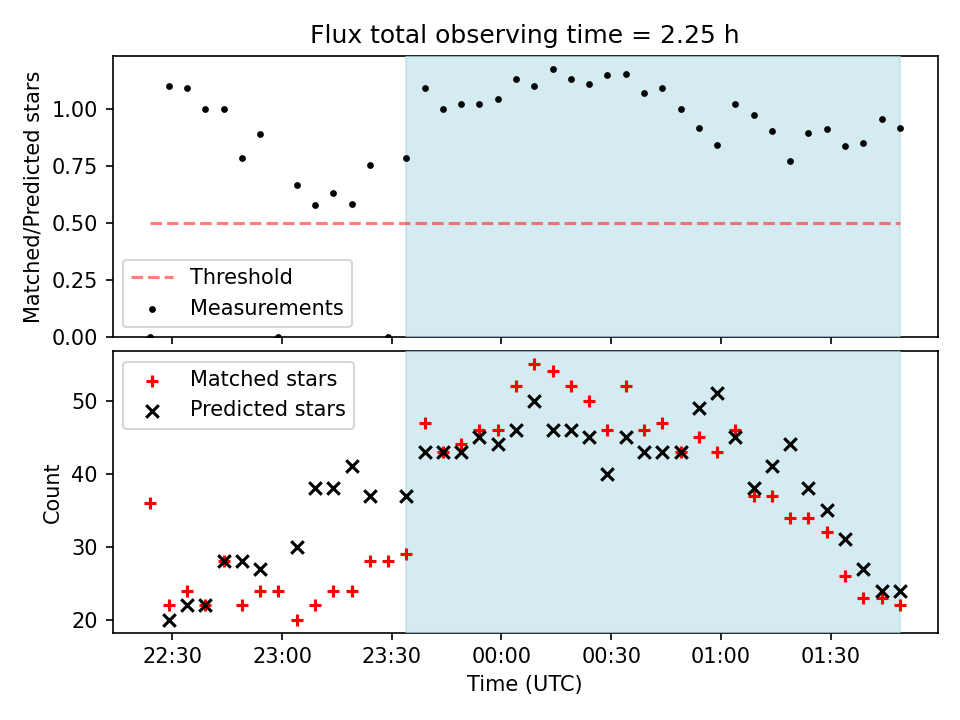 Flux total observing time = 2.25 h

Matched/Predicted stars

1.00
0.75
0.50
0.25
0.00

Threshold
Measurements

Matched stars
Predicted stars

Count

50
40
30
20

22:30
23:00
23:30
00:00
00:30
01:00
01:30

Time (UTC)